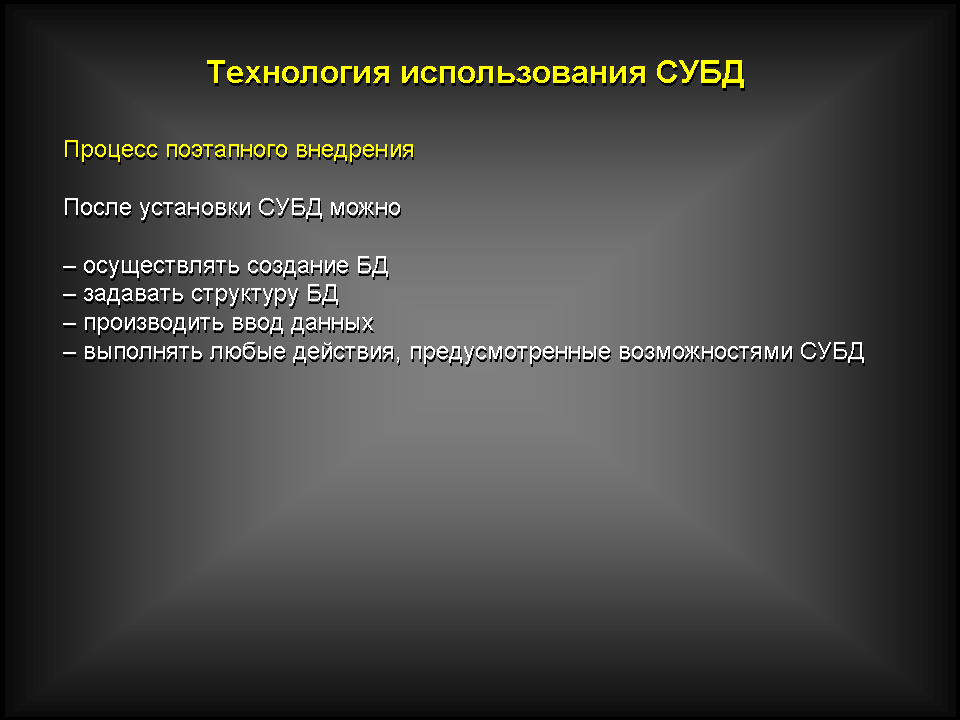 Технология использования СУБД

Процесс поэтапного внедрения

После установки СУБД можно

– осуществлять создание БД
– задавать структуру БД
– производить ввод данных
– выполнять любые действия, предусмотренные возможностями СУБД